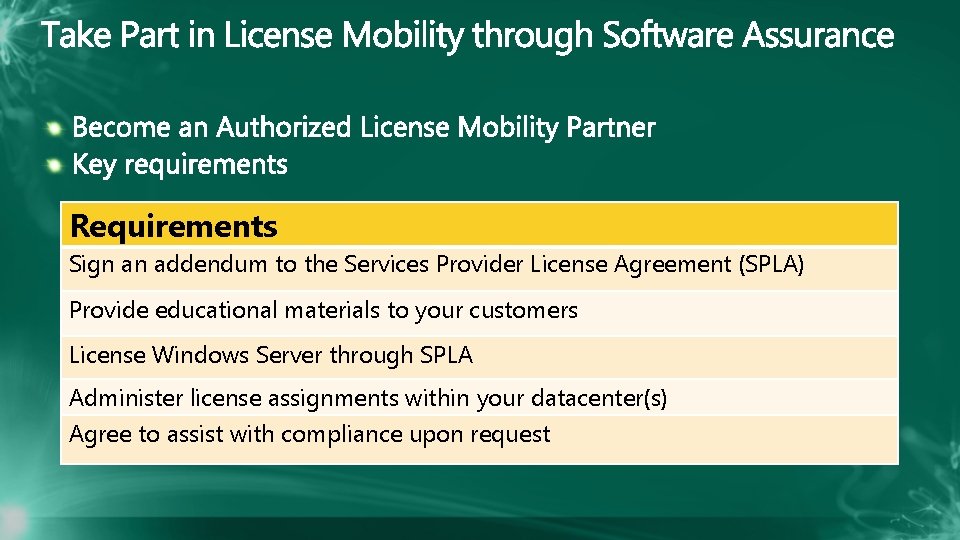 Take Part in License Mobility through Software Assurance

Become an Authorized License Mobility Partner
Key requirements

| Requirements |
|---|
| Sign an addendum to the Services Provider License Agreement (SPLA) |
| Provide educational materials to your customers |
| License Windows Server through SPLA |
| Administer license assignments within your datacenter(s) |
| Agree to assist with compliance upon request |